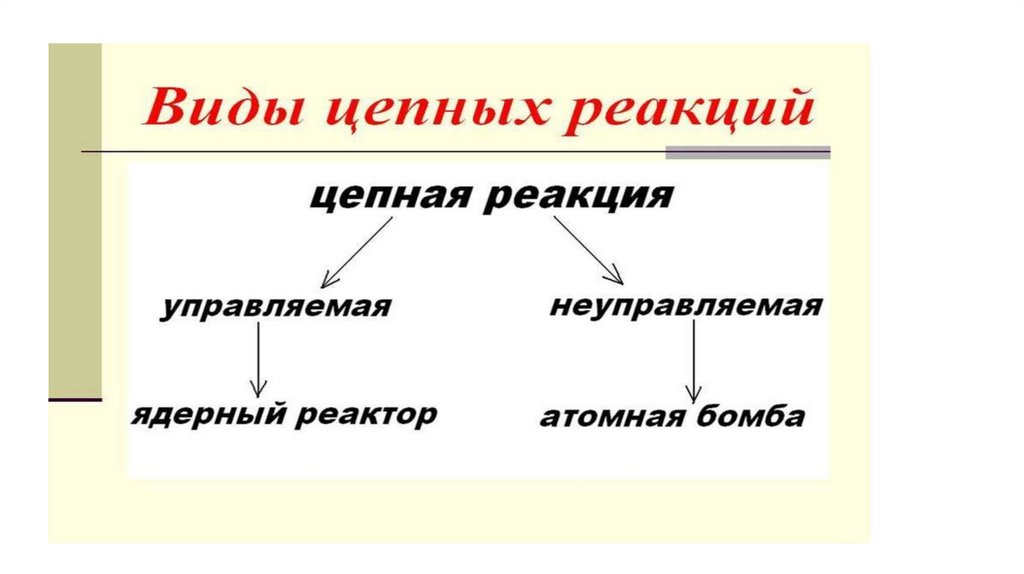 Виды цепных реакций

цепная реакция

управляемая

неуправляемая

ядерный реактор

атомная бомба